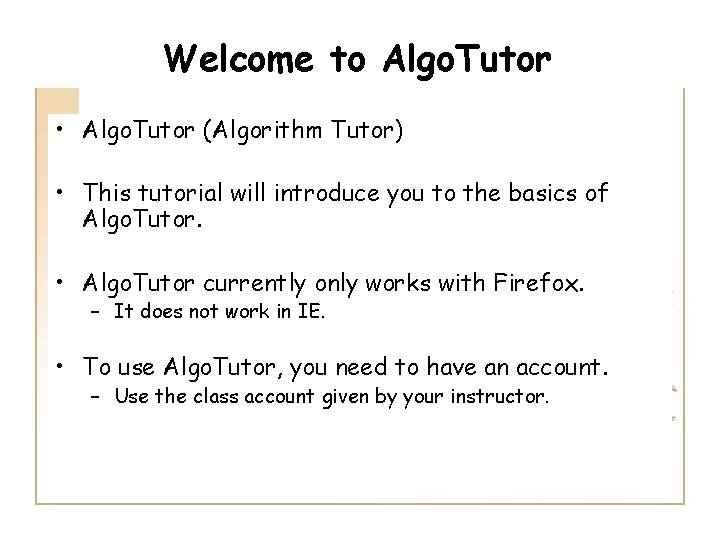 Welcome to AlgoTutor

• AlgoTutor (Algorithm Tutor)

• This tutorial will introduce you to the basics of AlgoTutor.

• AlgoTutor currently only works with Firefox.
– It does not work in IE.

• To use AlgoTutor, you need to have an account.
– Use the class account given by your instructor.